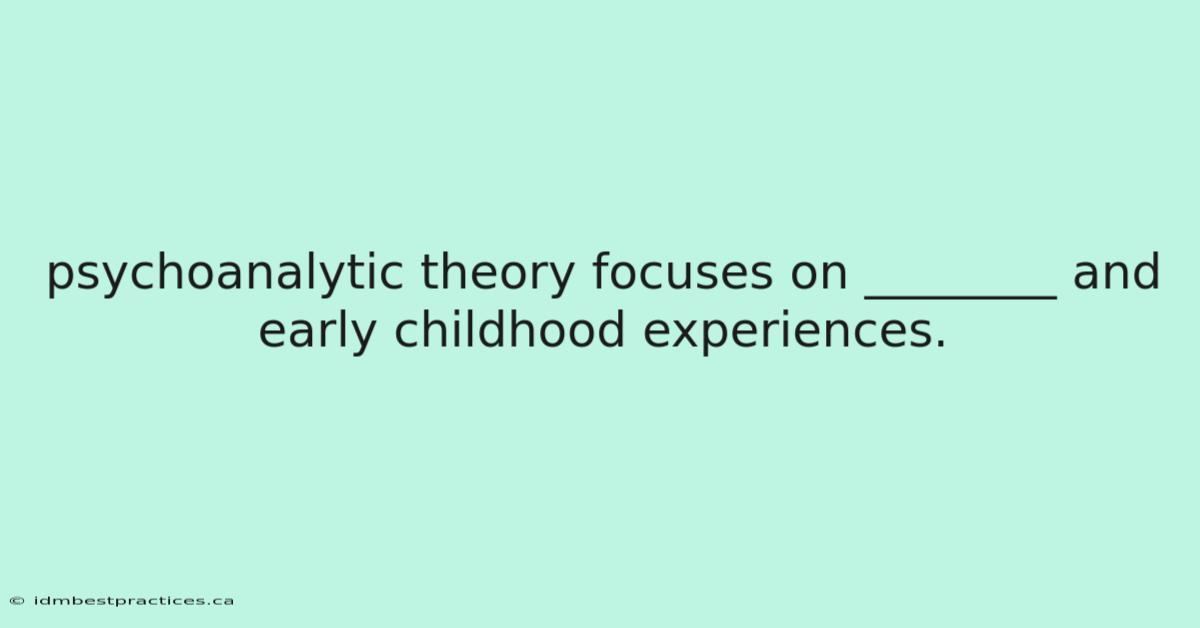 psychoanalytic theory focuses on ________ and early childhood experiences.

© idmbestpractices.ca